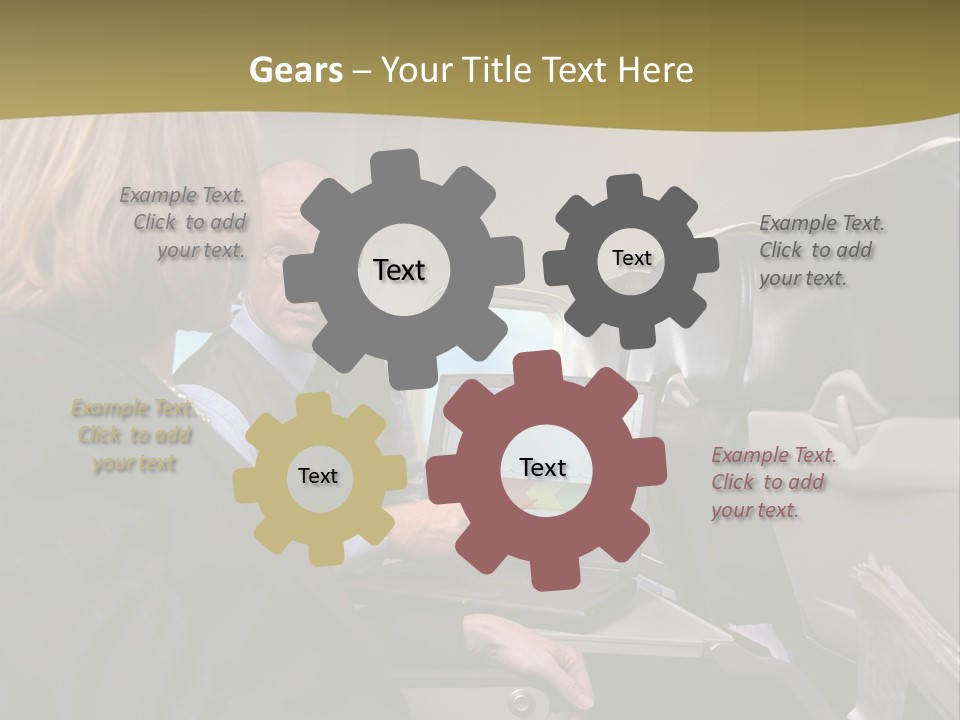 Gears – Your Title Text Here

Example Text. Click to add your text.

Text

Text

Example Text. Click to add your text.

Example Text. Click to add your text

Text

Text

Example Text. Click to add your text.